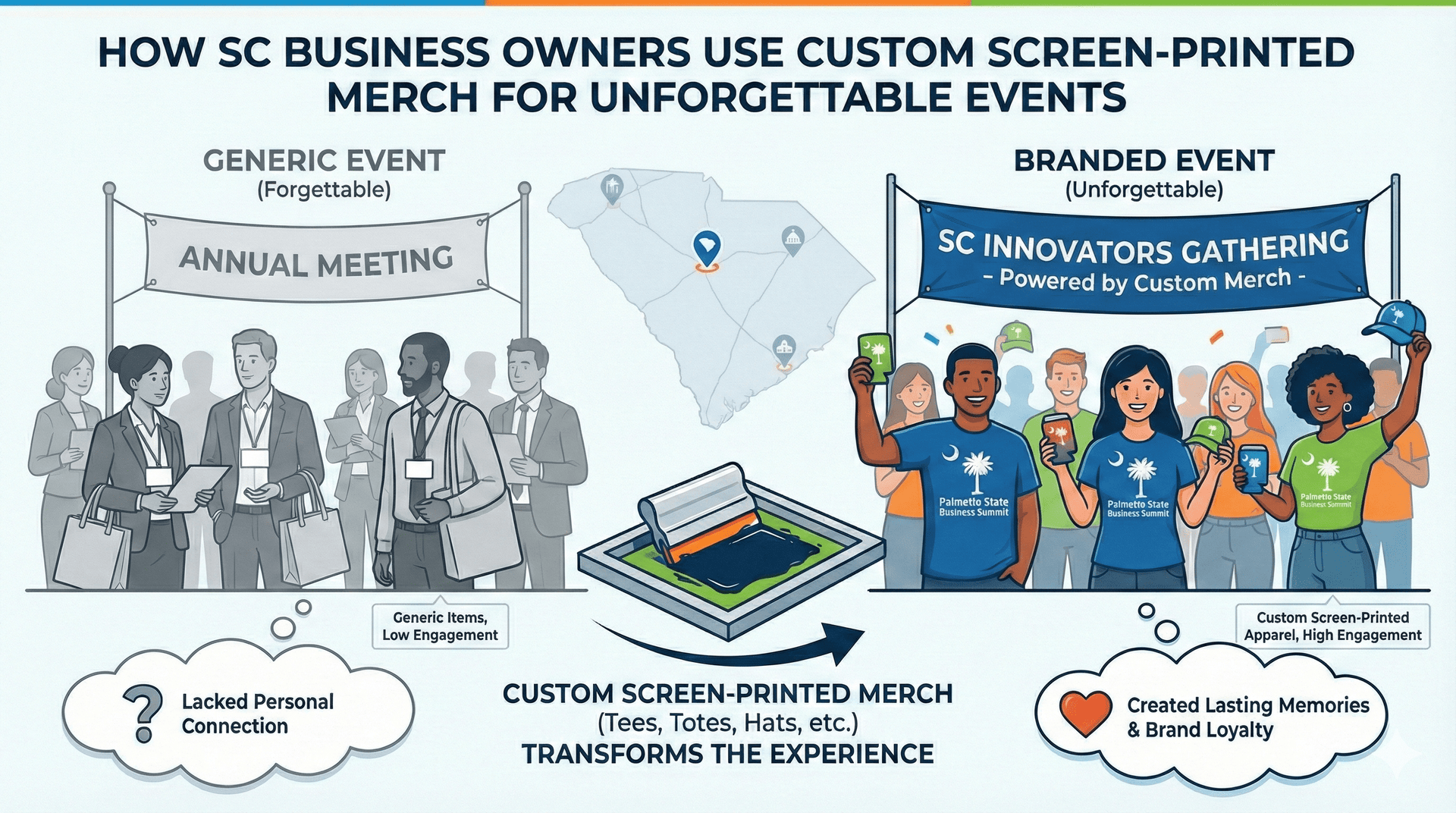 HOW SC BUSINESS OWNERS USE CUSTOM SCREEN-PRINTED MERCH FOR UNFORGETTABLE EVENTS

GENERIC EVENT
(Forgettable)

ANNUAL MEETING

Generic Items, Low Engagement

? Lacked Personal Connection

CUSTOM SCREEN-PRINTED MERCH
(Tees, Totes, Hats, etc.)
TRANSFORMS THE EXPERIENCE

BRANDED EVENT
(Unforgettable)

SC INNOVATORS GATHERING
- Powered by Custom Merch -

Palmetto State Business Summit

Palmetto State Business Summit

Palmetto State Business Summit

Custom Screen-Printed Apparel, High Engagement

Created Lasting Memories & Brand Loyalty